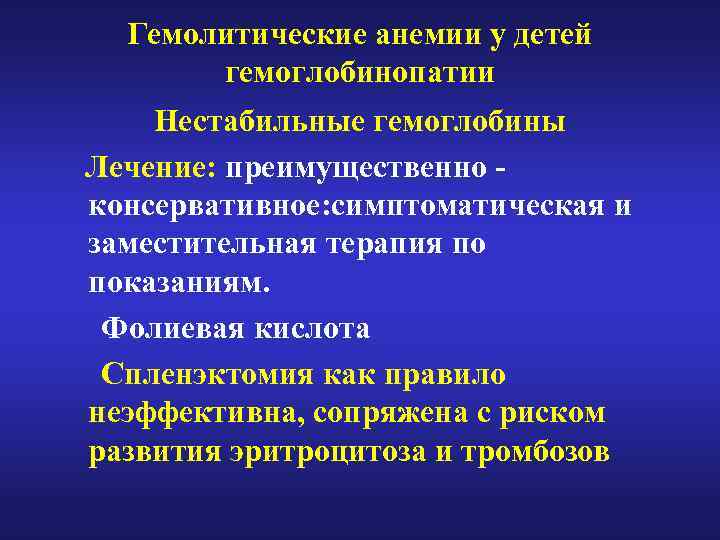 Гемолитические анемии у детей гемоглобинопатии

Нестабильные гемоглобины

Лечение: преимущественно - консервативное:симптоматическая и заместительная терапия по показаниям.

Фолиевая кислота

Спленэктомия как правило неэффективна, сопряжена с риском развития эритроцитоза и тромбозов